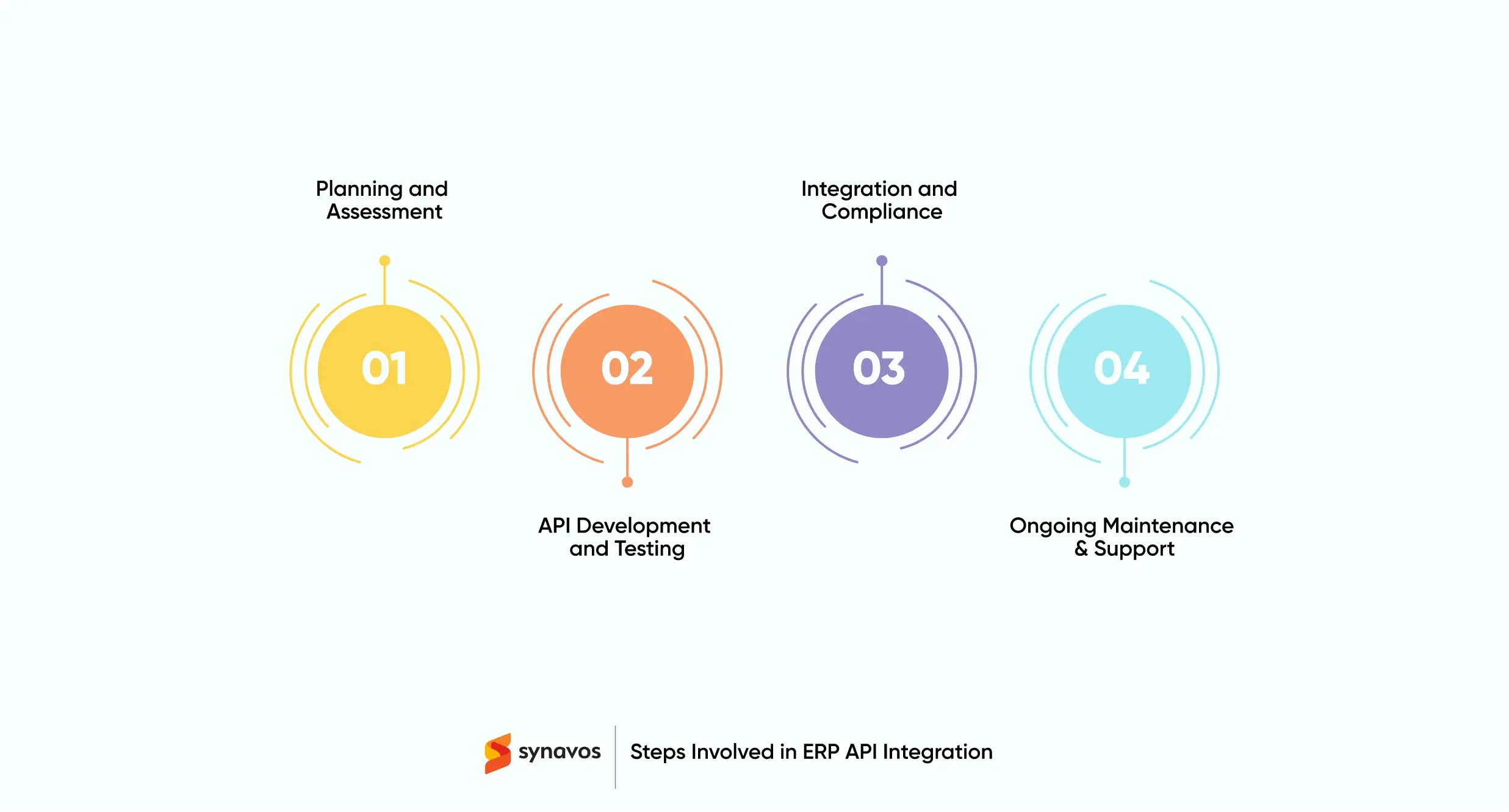 Planning and Assessment

01

02

API Development and Testing

Integration and Compliance

03

04

Ongoing Maintenance & Support

synavos

Steps Involved in ERP API Integration